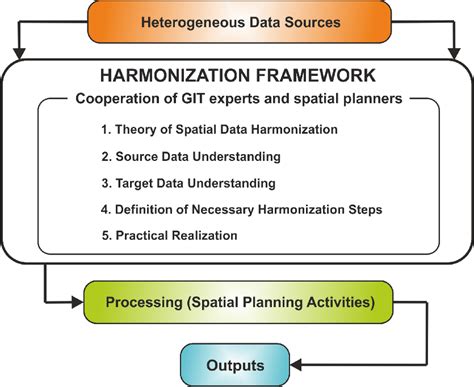 Heterogeneous Data Sources

HARMONIZATION FRAMEWORK

Cooperation of GIT experts and spatial planners

1. Theory of Spatial Data Harmonization

2. Source Data Understanding

3. Target Data Understanding

4. Definition of Necessary Harmonization Steps

5. Practical Realization

Processing (Spatial Planning Activities)

Outputs